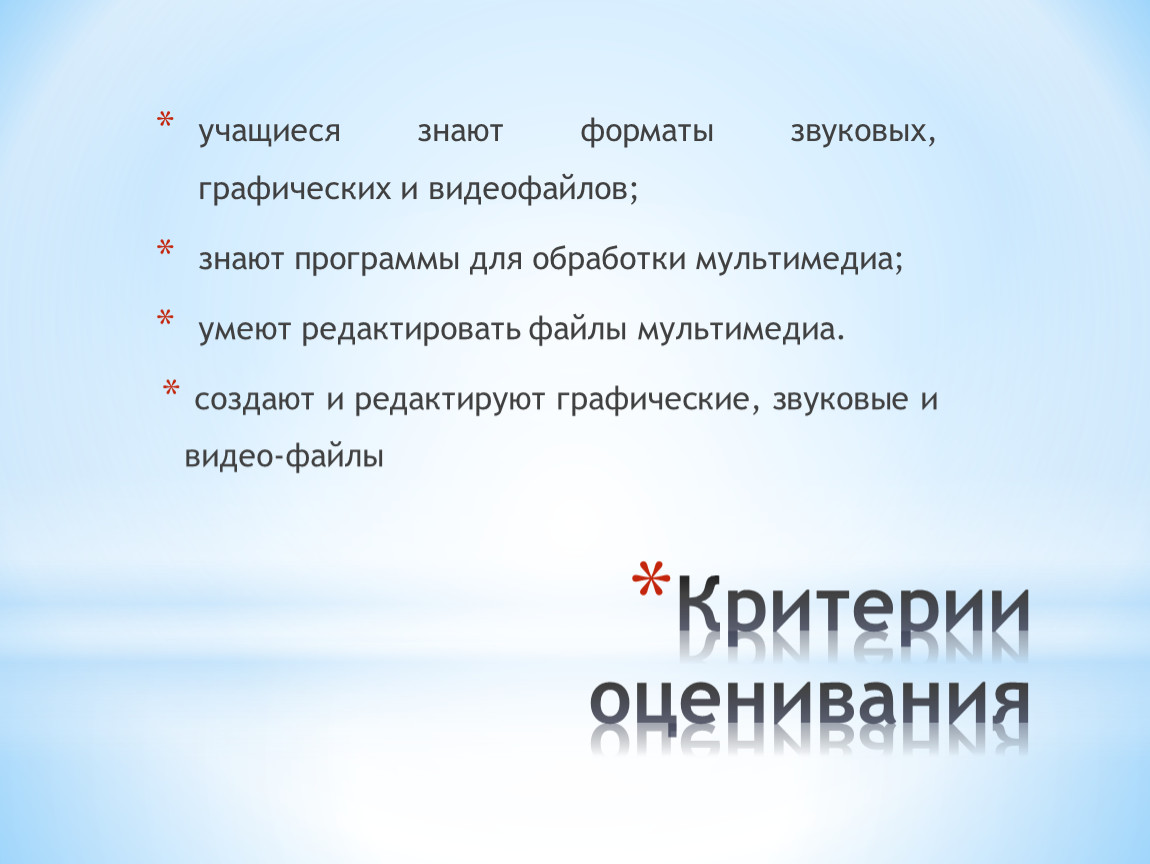 * учащиеся знают форматы звуковых, графических и видеофайлов;

* знают программы для обработки мультимедиа;

* умеют редактировать файлы мультимедиа.

* создают и редактируют графические, звуковые и видео-файлы

*Критерии оценивания